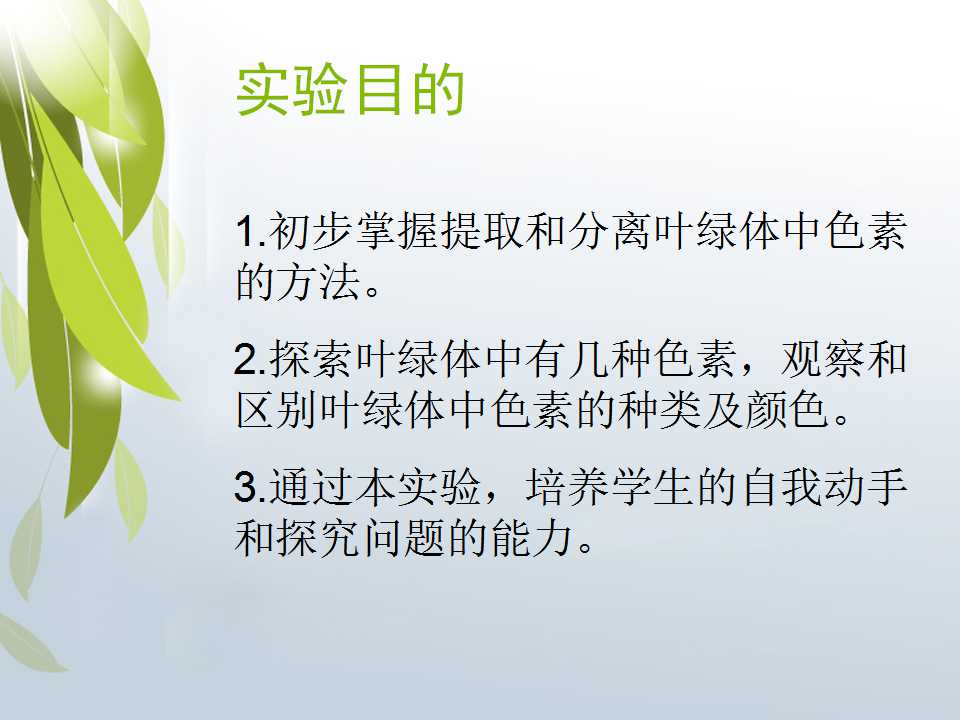 实验目的

1.初步掌握提取和分离叶绿体中色素的方法。

2.探索叶绿体中有几种色素，观察和区别叶绿体中色素的种类及颜色。

3.通过本实验，培养学生的自我动手和探究问题的能力。